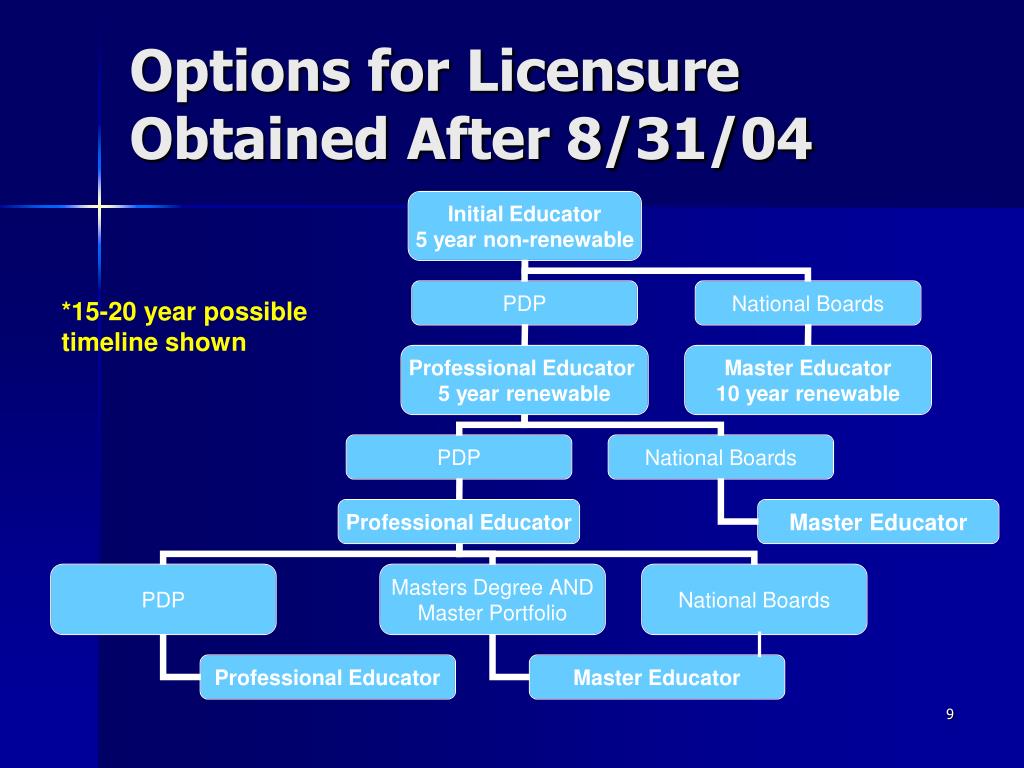 Options for Licensure Obtained After 8/31/04

*15-20 year possible timeline shown

Initial Educator
5 year non-renewable

PDP

National Boards

Professional Educator
5 year renewable

Master Educator
10 year renewable

PDP

National Boards

Professional Educator

Master Educator

PDP

Masters Degree AND Master Portfolio

National Boards

Professional Educator

Master Educator

9